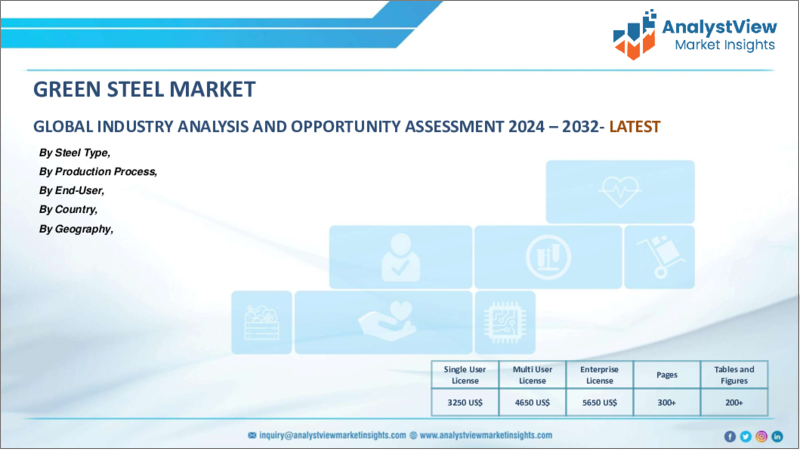 AnalystView
Market Insights

GREEN STEEL MARKET

GLOBAL INDUSTRY ANALYSIS AND OPPORTUNITY ASSESSMENT 2024 – 2032- LATEST

By Steel Type,
By Production Process,
By End-User,
By Country,
By Geography,

| Single User License | Multi User License | Enterprise License | Pages | Tables and Figures |
|---|---|---|---|---|
| 3250 US$ | 4650 US$ | 5650 US$ | 300+ | 200+ |

inquiry@analystviewmarketinsights.com www.analystviewmarketinsights.com